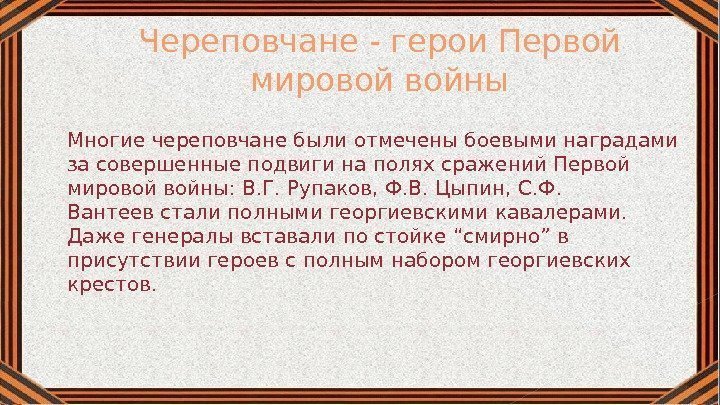 Череповчане - герои Первой мировой войны

Многие череповчане были отмечены боевыми наградами за совершенные подвиги на полях сражений Первой мировой войны: В.Г. Рупаков, Ф.В. Цыпин, С.Ф. Вантеев стали полными георгиевскими кавалерами. Даже генералы вставали по стойке “смирно” в присутствии героев с полным набором георгиевских крестов.